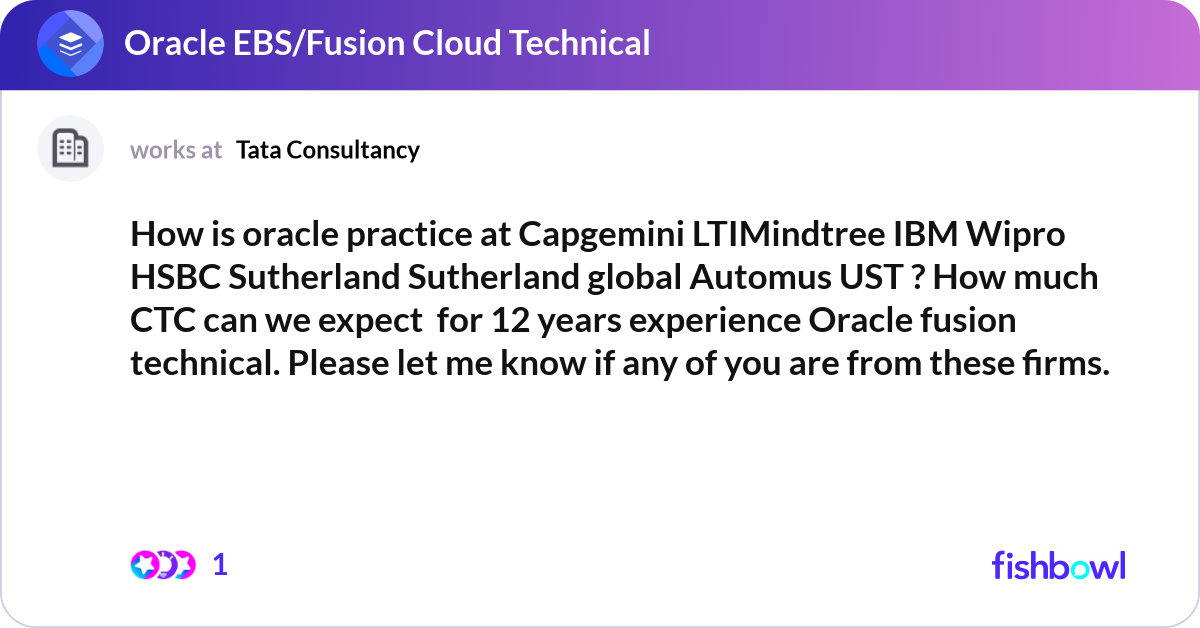 Oracle EBS/Fusion Cloud Technical

works at Tata Consultancy

How is oracle practice at Capgemini LTIMindtree IBM Wipro HSBC Sutherland Sutherland global Automus UST ? How much CTC can we expect for 12 years experience Oracle fusion technical. Please let me know if any of you are from these firms.

1

fishbowl